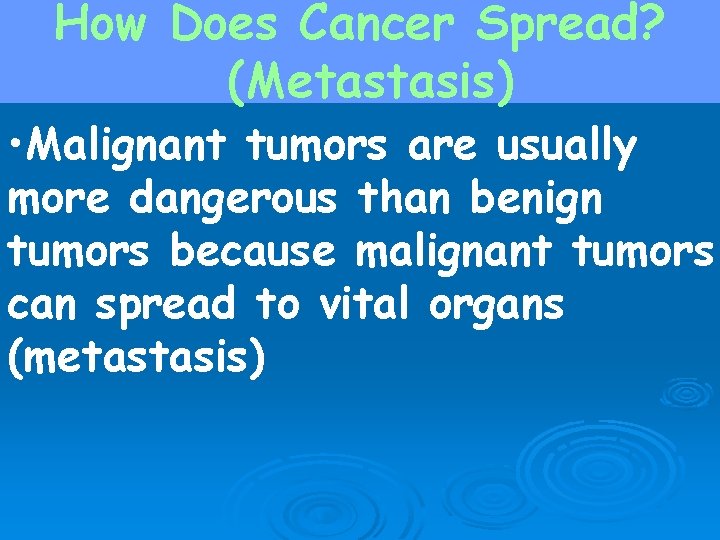 How Does Cancer Spread? (Metastasis)

•Malignant tumors are usually more dangerous than benign tumors because malignant tumors can spread to vital organs (metastasis)